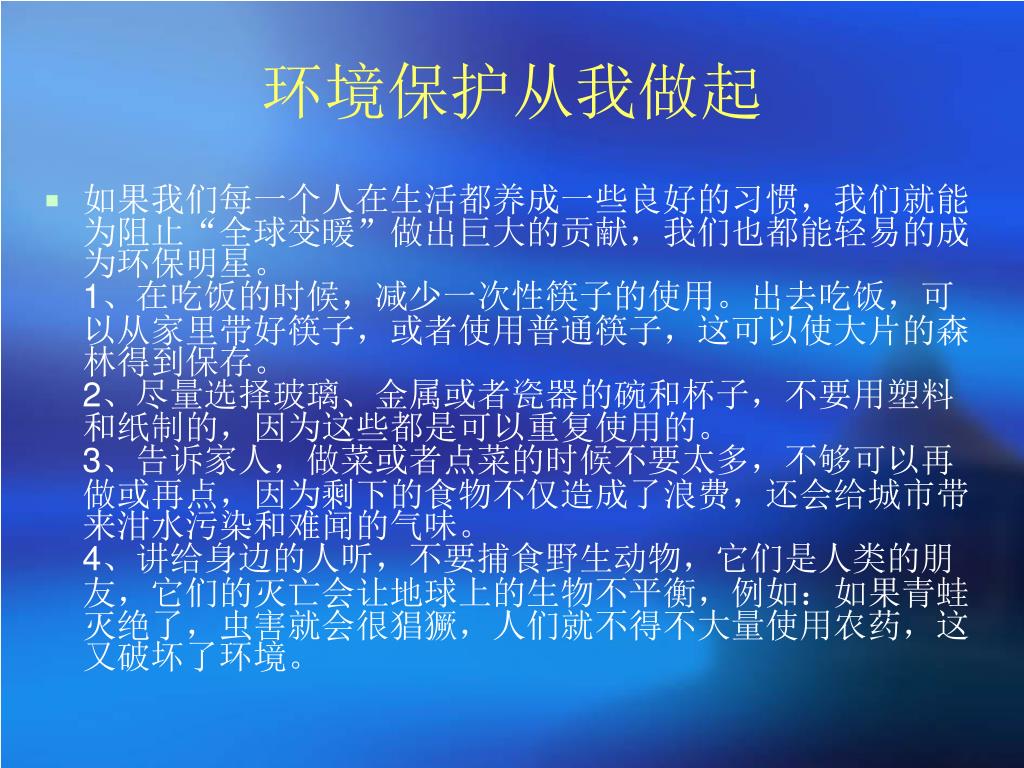 环境保护从我做起

如果我们每一个人在生活都养成一些良好的习惯，我们就能为阻止“全球变暖”做出巨大的贡献，我们也都能轻易的成为环保明星。
1、在吃饭的时候，减少一次性筷子的使用。出去吃饭，可以从家里带好筷子，或者使用普通筷子，这可以使大片的森林得到保存。
2、尽量选择玻璃、金属或者瓷器的碗和杯子，不要用塑料和纸制的，因为这些都是可以重复使用的。
3、告诉家人，做菜或者点菜的时候不要太多，不够可以再做或再点，因为剩下的食物不仅造成了浪费，还会给城市带来泔水污染和难闻的气味。
4、讲给身边的人听，不要捕食野生动物，它们是人类的朋友，它们的灭亡会让地球上的生物不平衡，例如：如果青蛙灭绝了，虫害就会很猖獗，人们就不得不大量使用农药，这又破坏了环境。